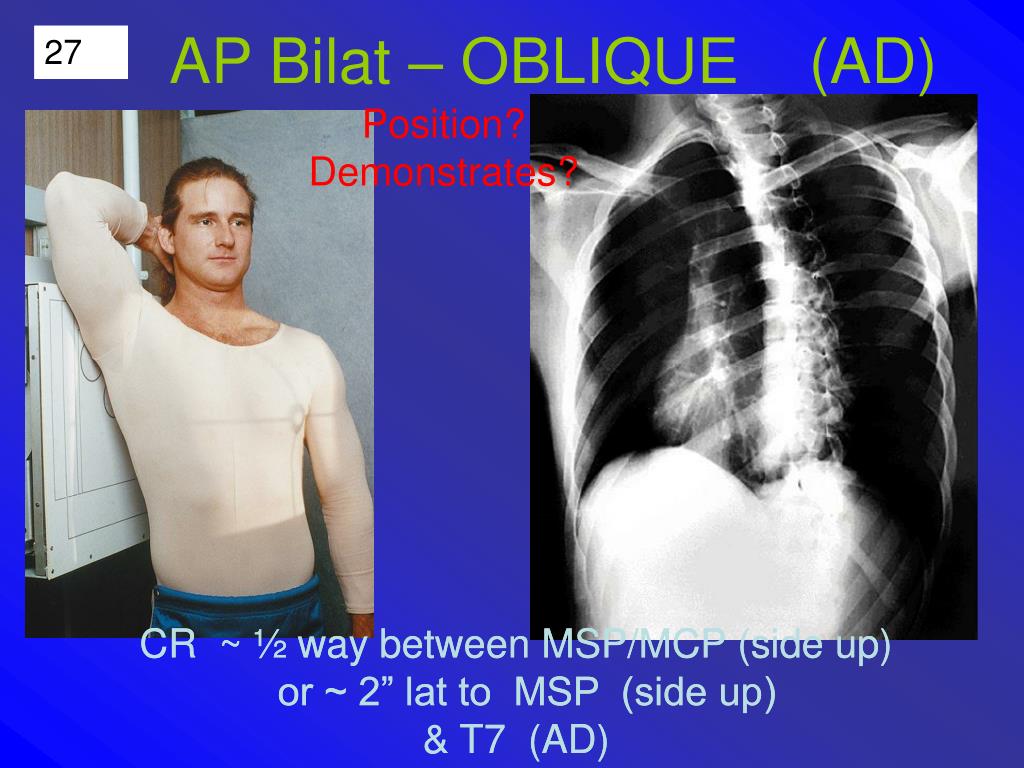 27

AP Bilat – OBLIQUE (AD)

Position?
Demonstrates?

CR ~ ½ way between MSP/MCP (side up)
or ~ 2” lat to MSP (side up)
& T7 (AD)